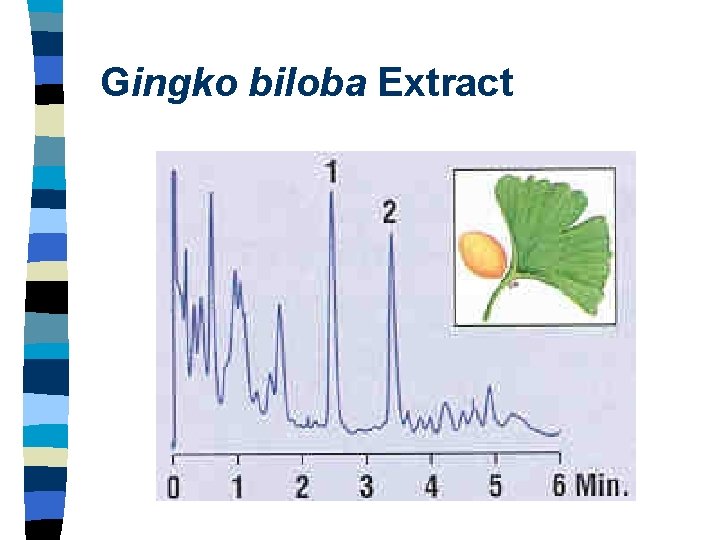 Gingko biloba Extract

1

2

0 1 2 3 4 5 6 Min.